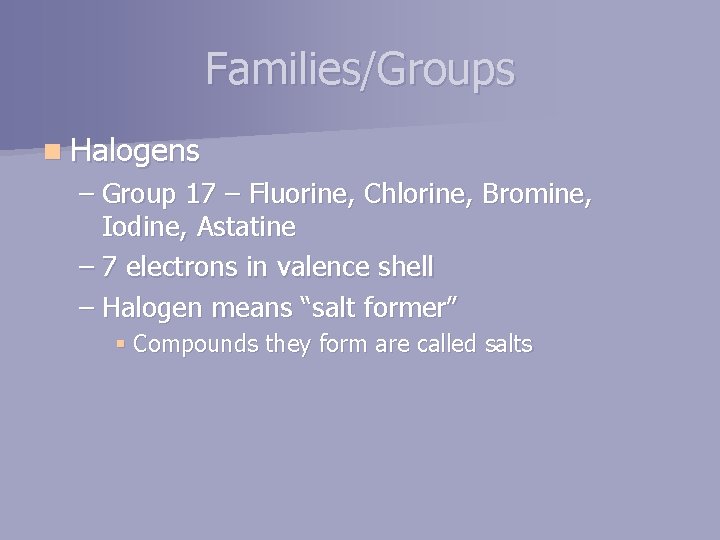 Families/Groups

Halogens

– Group 17 – Fluorine, Chlorine, Bromine, Iodine, Astatine

– 7 electrons in valence shell

– Halogen means “salt former”

Compounds they form are called salts